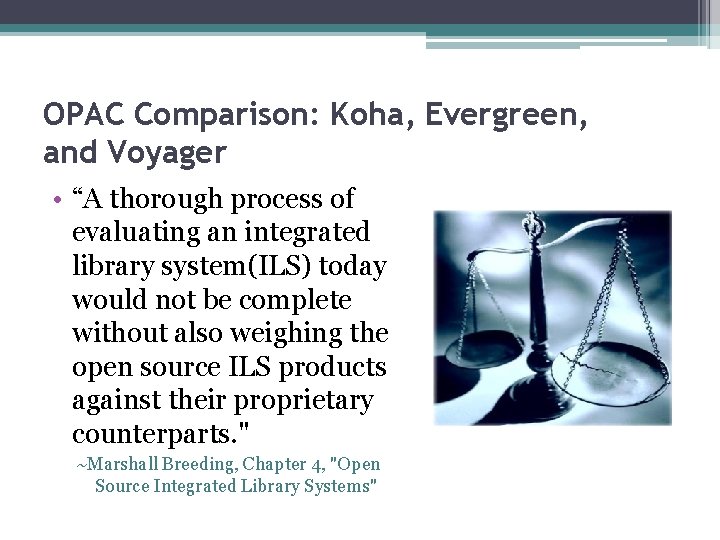 OPAC Comparison: Koha, Evergreen, and Voyager

• “A thorough process of evaluating an integrated library system(ILS) today would not be complete without also weighing the open source ILS products against their proprietary counterparts."

~Marshall Breeding, Chapter 4, "Open Source Integrated Library Systems"